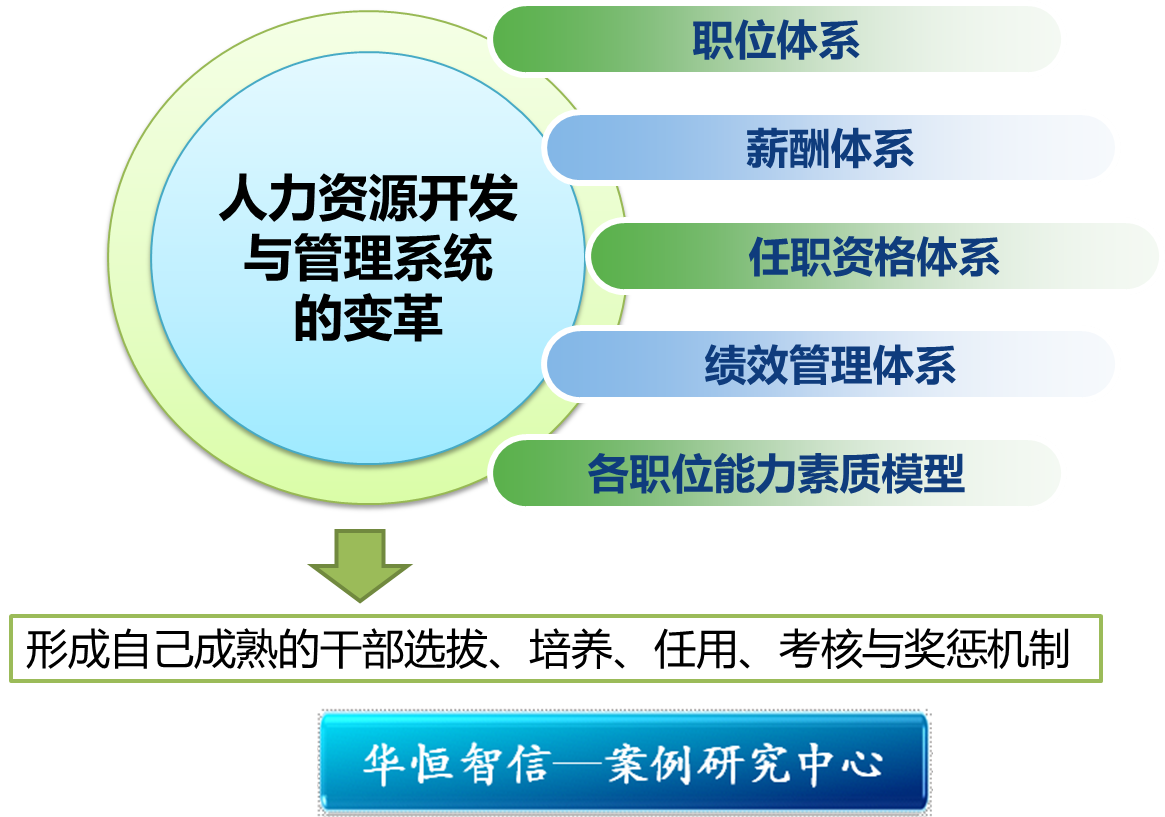 人力资源开发与管理系统的变革

职位体系

薪酬体系

任职资格体系

绩效管理体系

各职位能力素质模型

形成自己成熟的干部选拔、培养、任用、考核与奖惩机制

华恒智信—案例研究中心